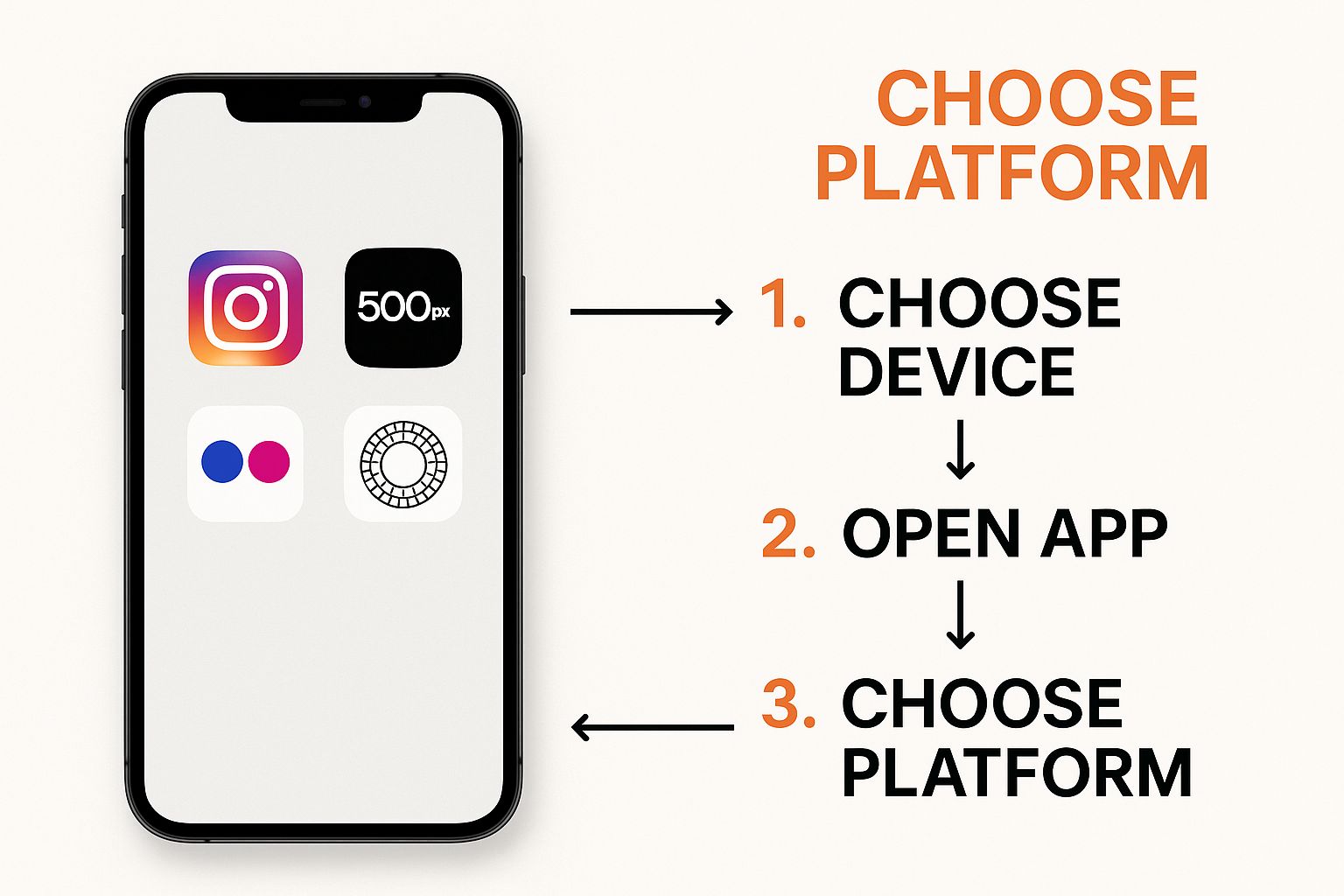 500px

CHOOSE PLATFORM

1. CHOOSE DEVICE

2. OPEN APP

3. CHOOSE PLATFORM